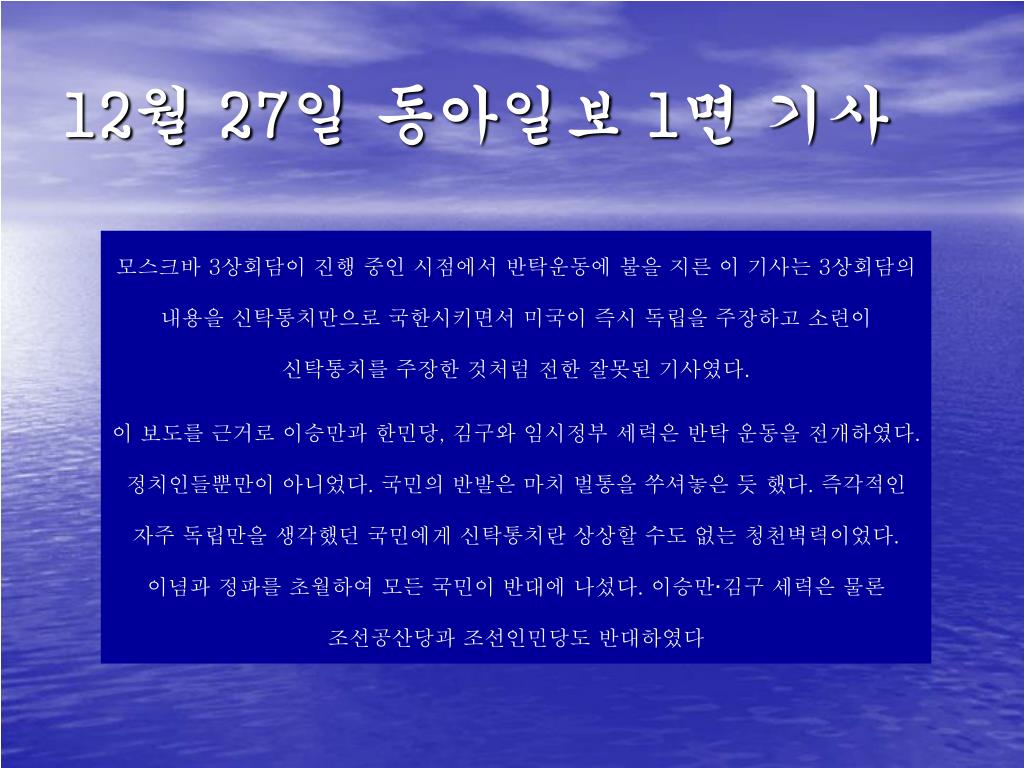 12월 27일 동아일보 1면 기사

모스크바 3상회담이 진행 중인 시점에서 반탁운동에 불을 지른 이 기사는 3상회담의 내용을 신탁통치만으로 국한시키면서 미국이 즉시 독립을 주장하고 소련이 신탁통치를 주장한 것처럼 전한 잘못된 기사였다.

이 보도를 근거로 이승만과 한민당, 김구와 임시정부 세력은 반탁 운동을 전개하였다. 정치인들뿐만이 아니었다. 국민의 반발은 마치 벌통을 쑤셔놓은 듯 했다. 즉각적인 자주 독립만을 생각했던 국민에게 신탁통치란 상상할 수도 없는 청천벽력이었다. 이념과 정파를 초월하여 모든 국민이 반대에 나섰다. 이승만·김구 세력은 물론 조선공산당과 조선인민당도 반대하였다